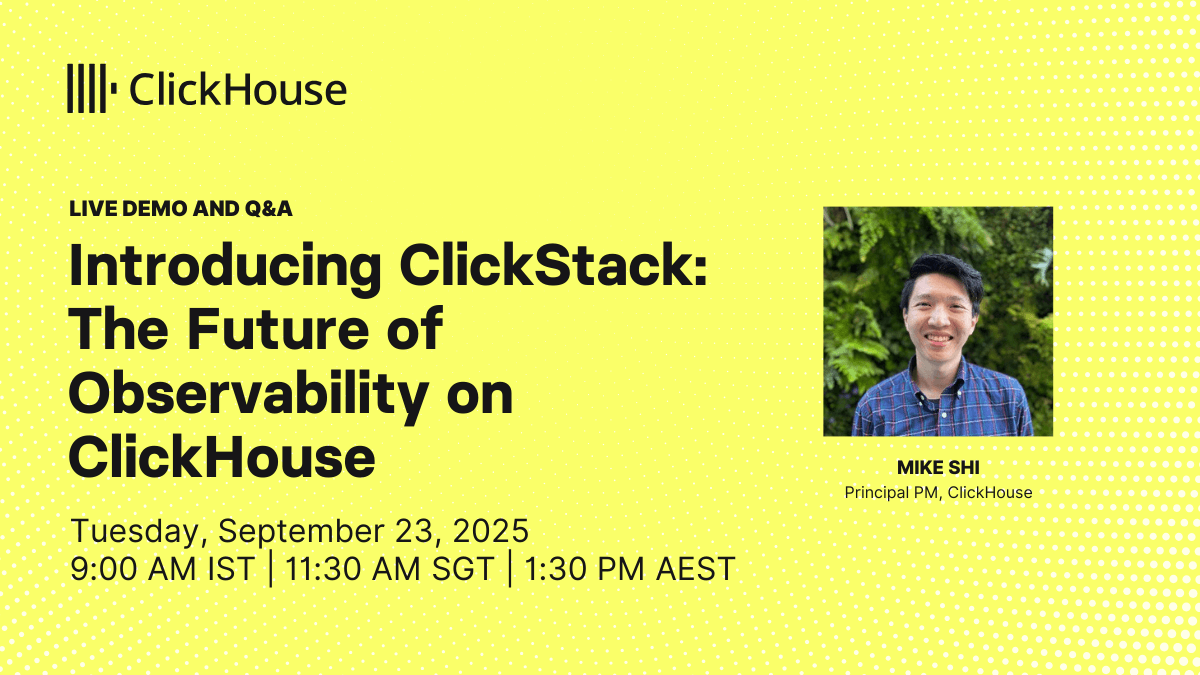 ClickHouse

LIVE DEMO AND Q&A

Introducing ClickStack: The Future of Observability on ClickHouse

Tuesday, September 23, 2025
9:00 AM IST | 11:30 AM SGT | 1:30 PM AEST

MIKE SHI
Principal PM, ClickHouse